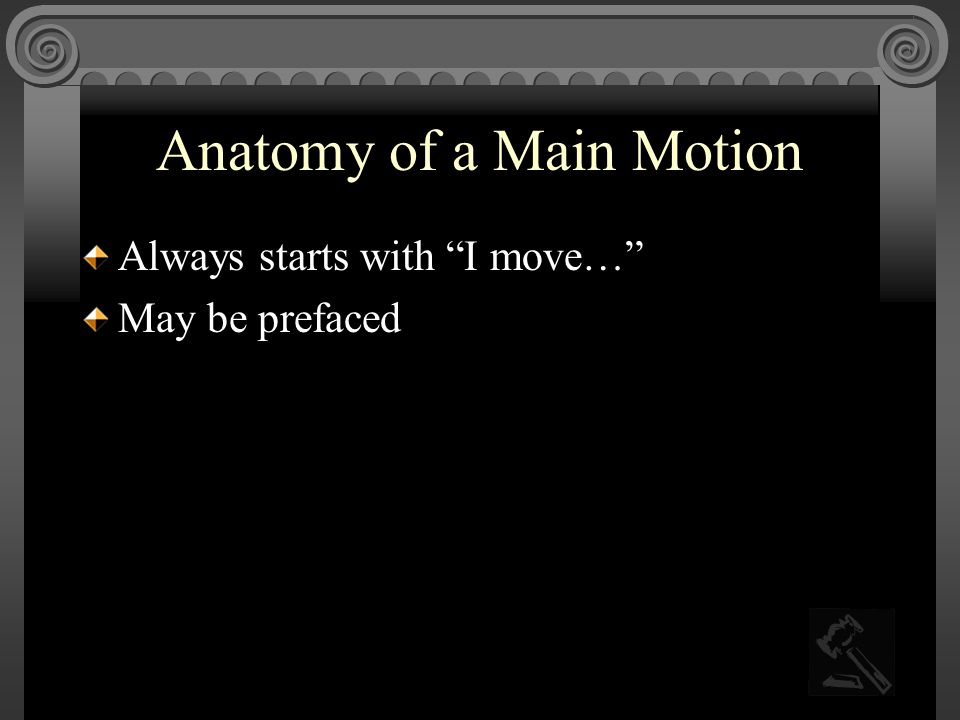 Anatomy of a Main Motion

Always starts with “I move…”

May be prefaced